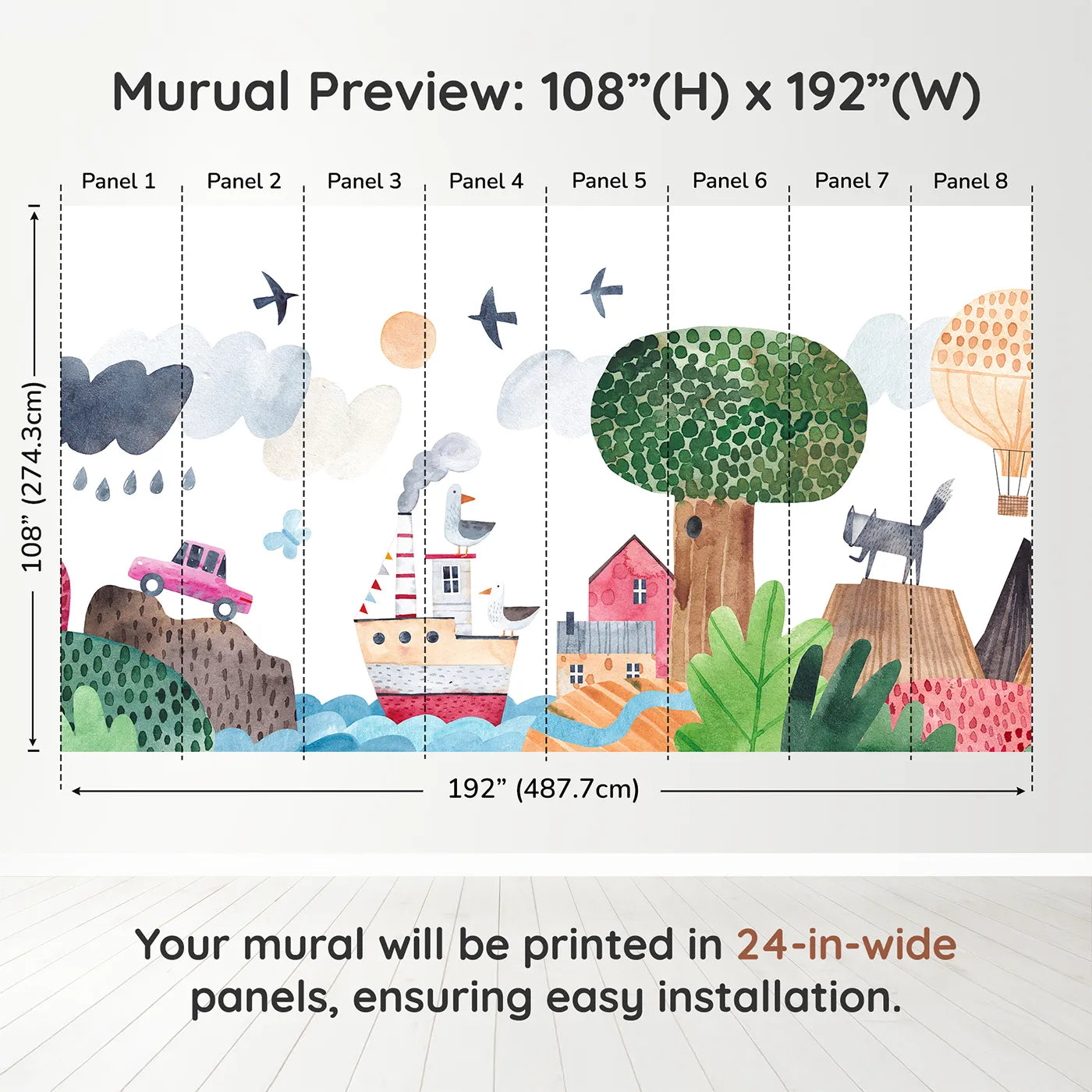 Murual Preview: 108”(H) x 192”(W)

Panel 1 Panel 2 Panel 3 Panel 4 Panel 5 Panel 6 Panel 7 Panel 8

108” (274.3cm)

192” (487.7cm)

Your mural will be printed in 24-in-wide panels, ensuring easy installation.